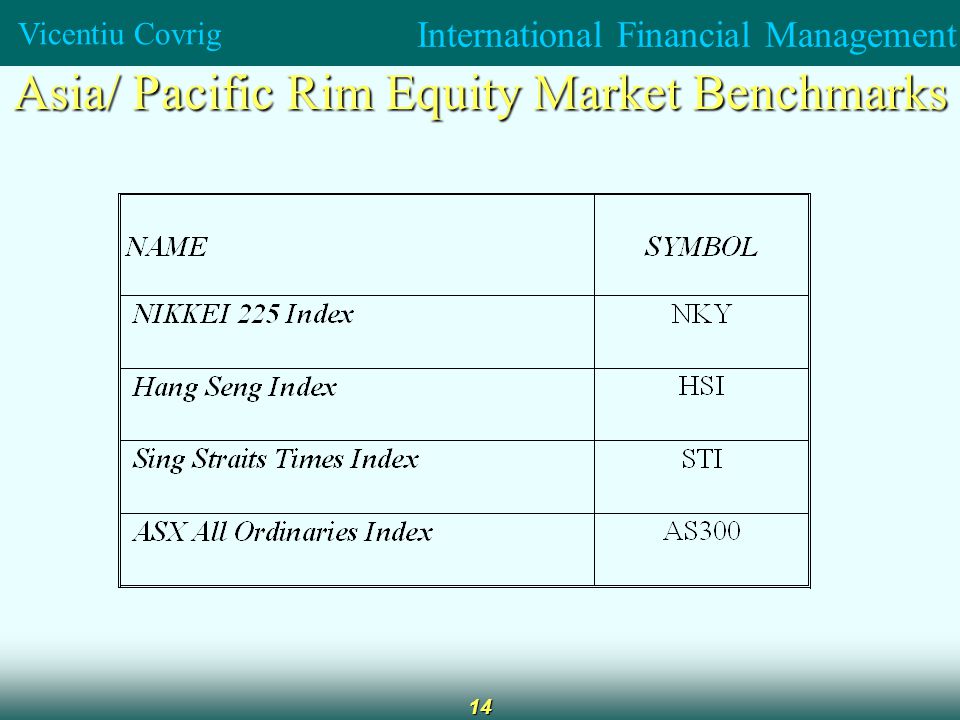 Vicentiu Covrig

International Financial Management

Asia/ Pacific Rim Equity Market Benchmarks

| NAME | SYMBOL |
|---|---|
| NIKKEI 225 Index | NKY |
| Hang Seng Index | HSI |
| Sing Straits Times Index | STI |
| ASX All Ordinaries Index | AS300 |

14